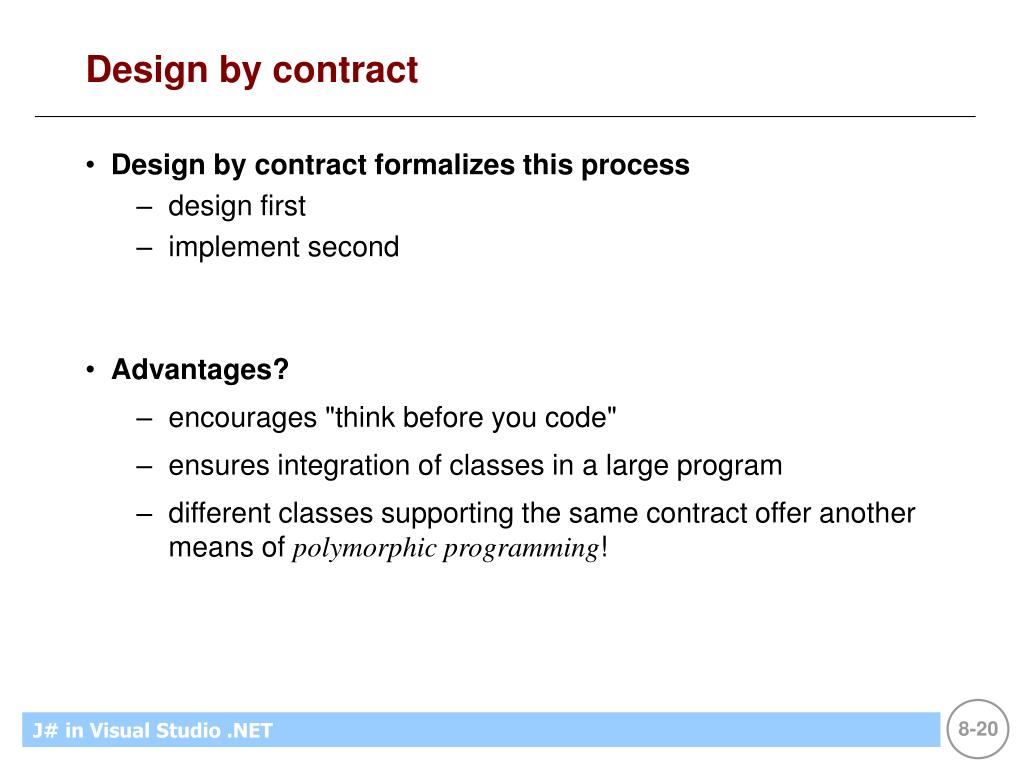 Design by contract

• Design by contract formalizes this process
  – design first
  – implement second

• Advantages?
  – encourages "think before you code"
  – ensures integration of classes in a large program
  – different classes supporting the same contract offer another means of polymorphic programming!

J# in Visual Studio .NET

8-20